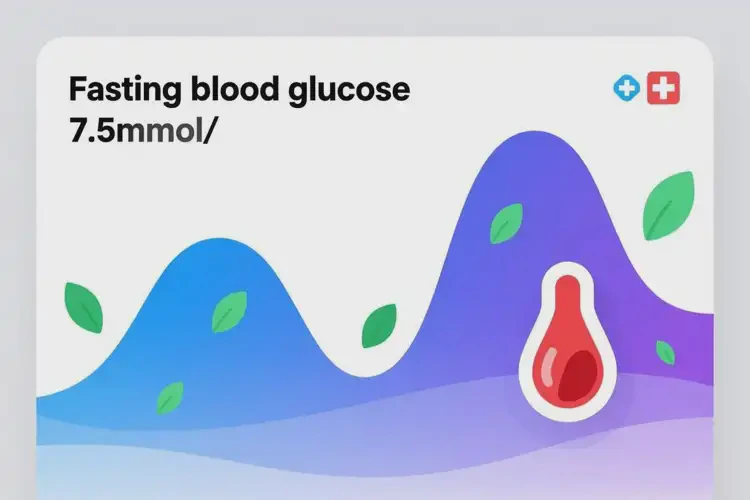 Fasting blood glucose 7.5mmol/